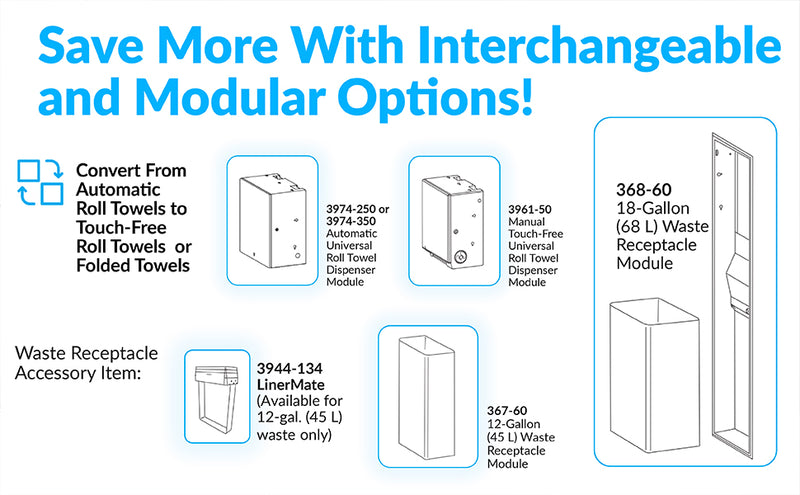 Save More With Interchangeable and Modular Options!

Convert From Automatic Roll Towels to Touch-Free Roll Towels or Folded Towels

3974-250 or 3974-350 Automatic Universal Roll Towel Dispenser Module

3961-50 Manual Touch-Free Universal Roll Towel Dispenser Module

368-60 18-Gallon (68 L) Waste Receptacle Module

Waste Receptacle Accessory Item:

3944-134 LinerMate (Available for 12-gal. (45 L) waste only)

367-60 12-Gallon (45 L) Waste Receptacle Module